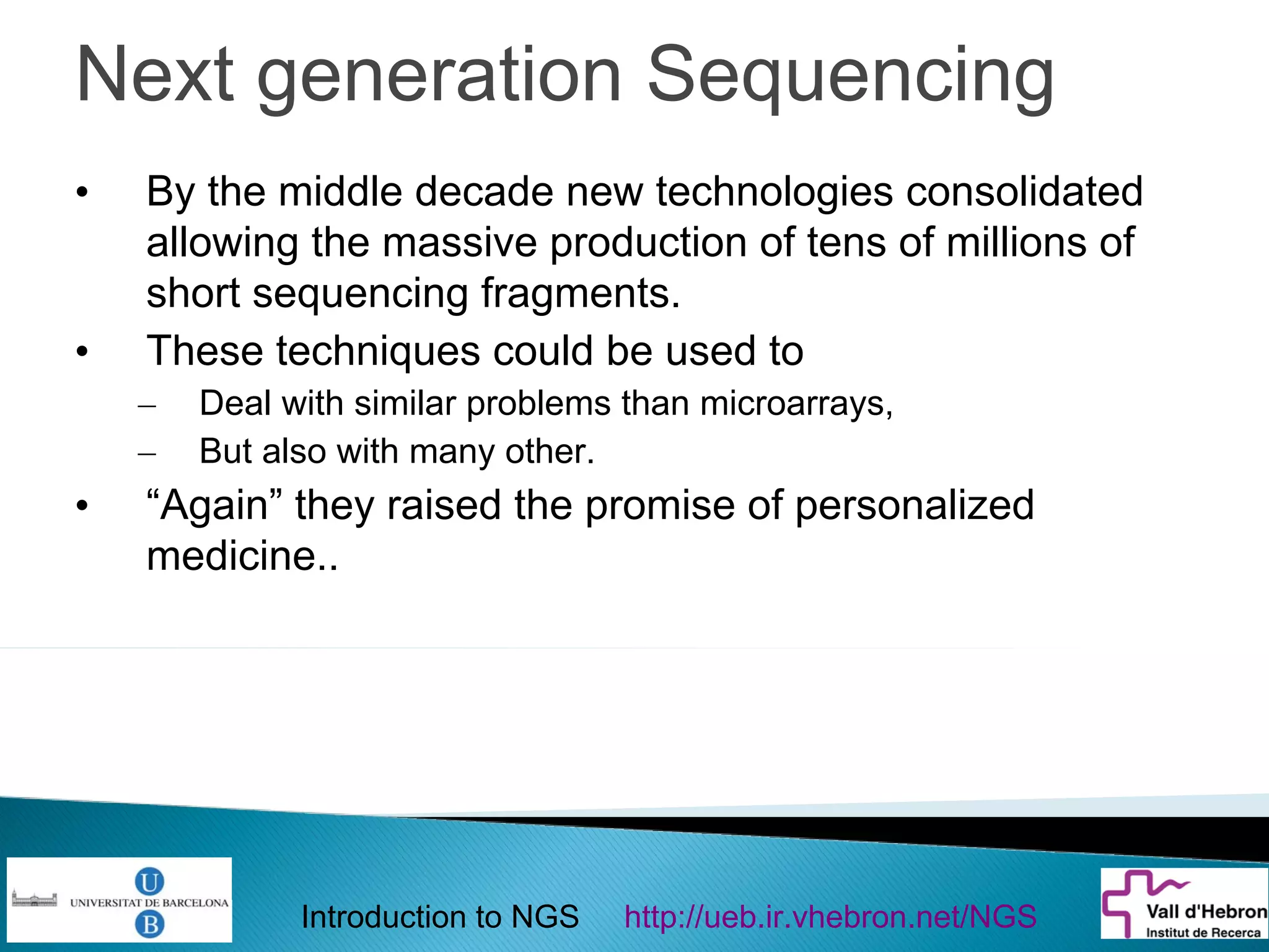 Next generation Sequencing

• By the middle decade new technologies consolidated allowing the massive production of tens of millions of short sequencing fragments.

• These techniques could be used to

– Deal with similar problems than microarrays,

– But also with many other.

• “Again” they raised the promise of personalized medicine..

U
UNIVERSITAT DE BARCELONA
B

Introduction to NGS http://ueb.ir.vhebron.net/NGS

Vall d'Hebron
Institut de Recerca